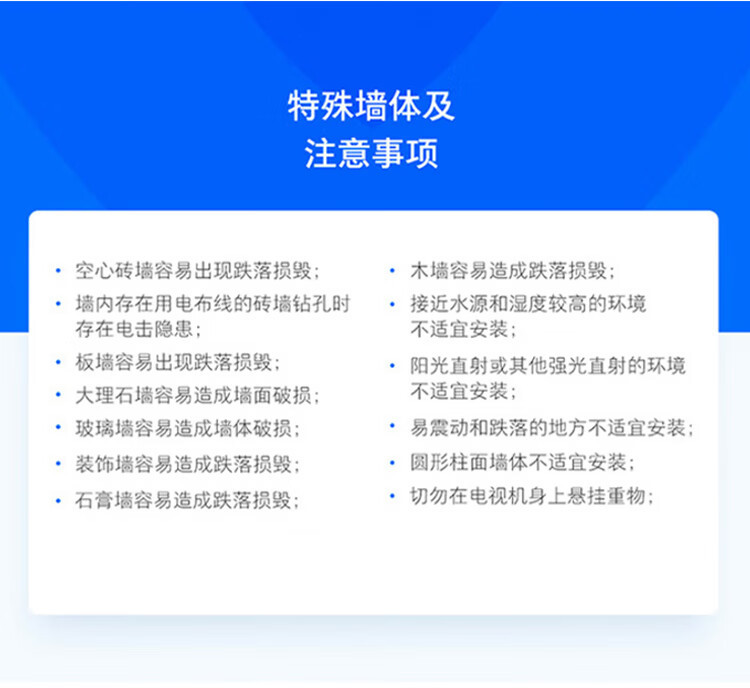 特殊墙体及
注意事项

• 空心砖墙容易出现跌落损毁；
• 墙内存在用电布线的砖墙钻孔时存在电击隐患；
• 板墙容易出现跌落损毁；
• 大理石墙容易造成墙面破损；
• 玻璃墙容易造成墙体破损；
• 装饰墙容易造成跌落损毁；
• 石膏墙容易造成跌落损毁；

• 木墙容易造成跌落损毁；
• 接近水源和湿度较高的环境不适宜安装；
• 阳光直射或其他强光直射的环境不适宜安装；
• 易震动和跌落的地方不适宜安装；
• 圆形柱面墙体不适宜安装；
• 切勿在电视机身上悬挂重物；